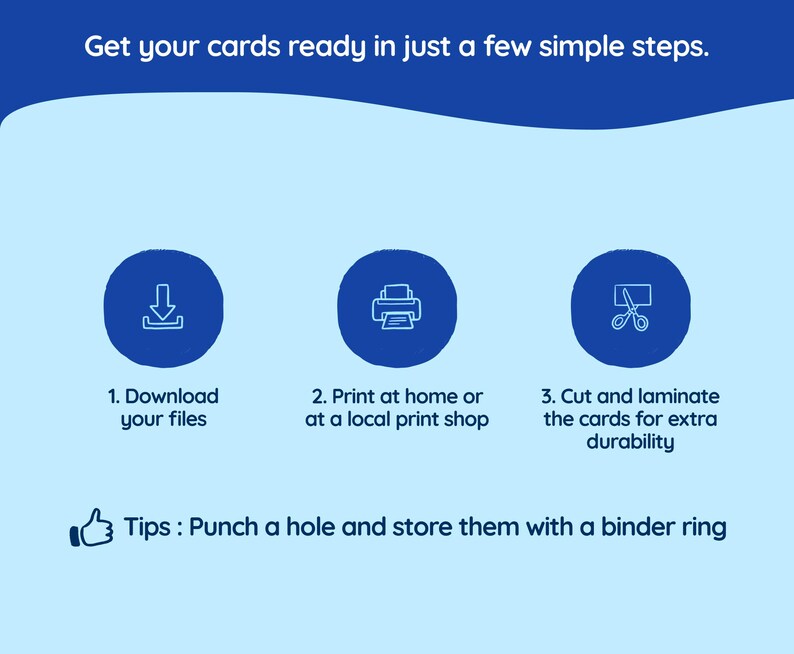 Get your cards ready in just a few simple steps.

1. Download your files

2. Print at home or at a local print shop

3. Cut and laminate the cards for extra durability

Tips : Punch a hole and store them with a binder ring